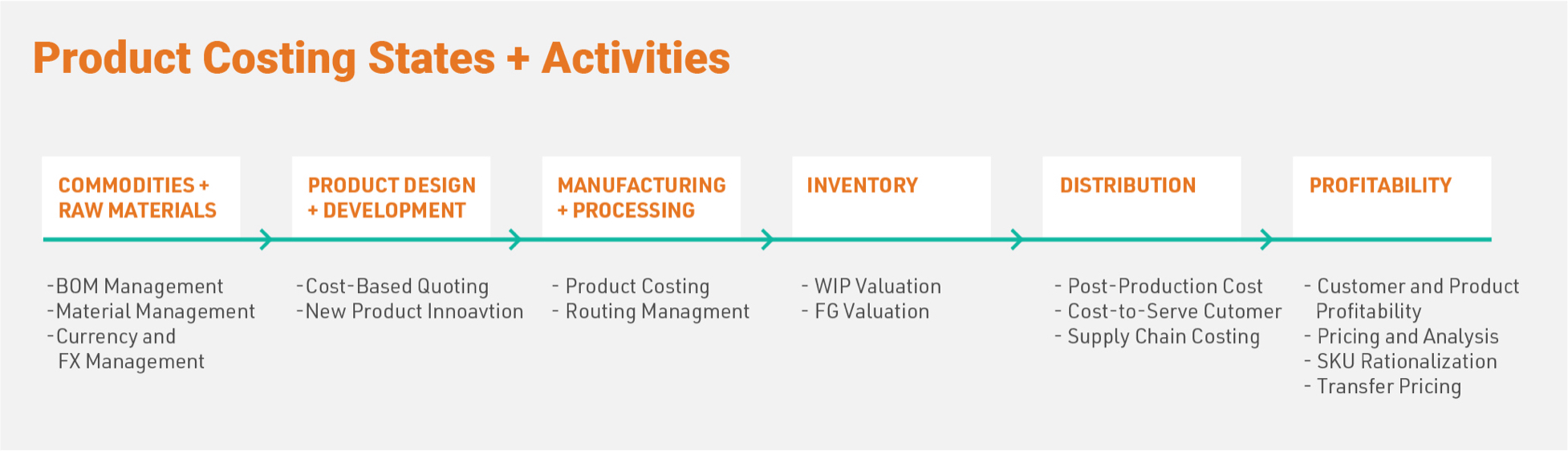 Product Costing States + Activities

COMMODITIES + RAW MATERIALS

-BOM Management
-Material Management
-Currency and FX Management

PRODUCT DESIGN + DEVELOPMENT

-Cost-Based Quoting
-New Product Innoavtion

MANUFACTURING + PROCESSING

- Product Costing
- Routing Managment

INVENTORY

- WIP Valuation
- FG Valuation

DISTRIBUTION

- Post-Production Cost
- Cost-to-Serve Cutomer
- Supply Chain Costing

PROFITABILITY

- Customer and Product Profitability
- Pricing and Analysis
- SKU Rationalization
- Transfer Pricing